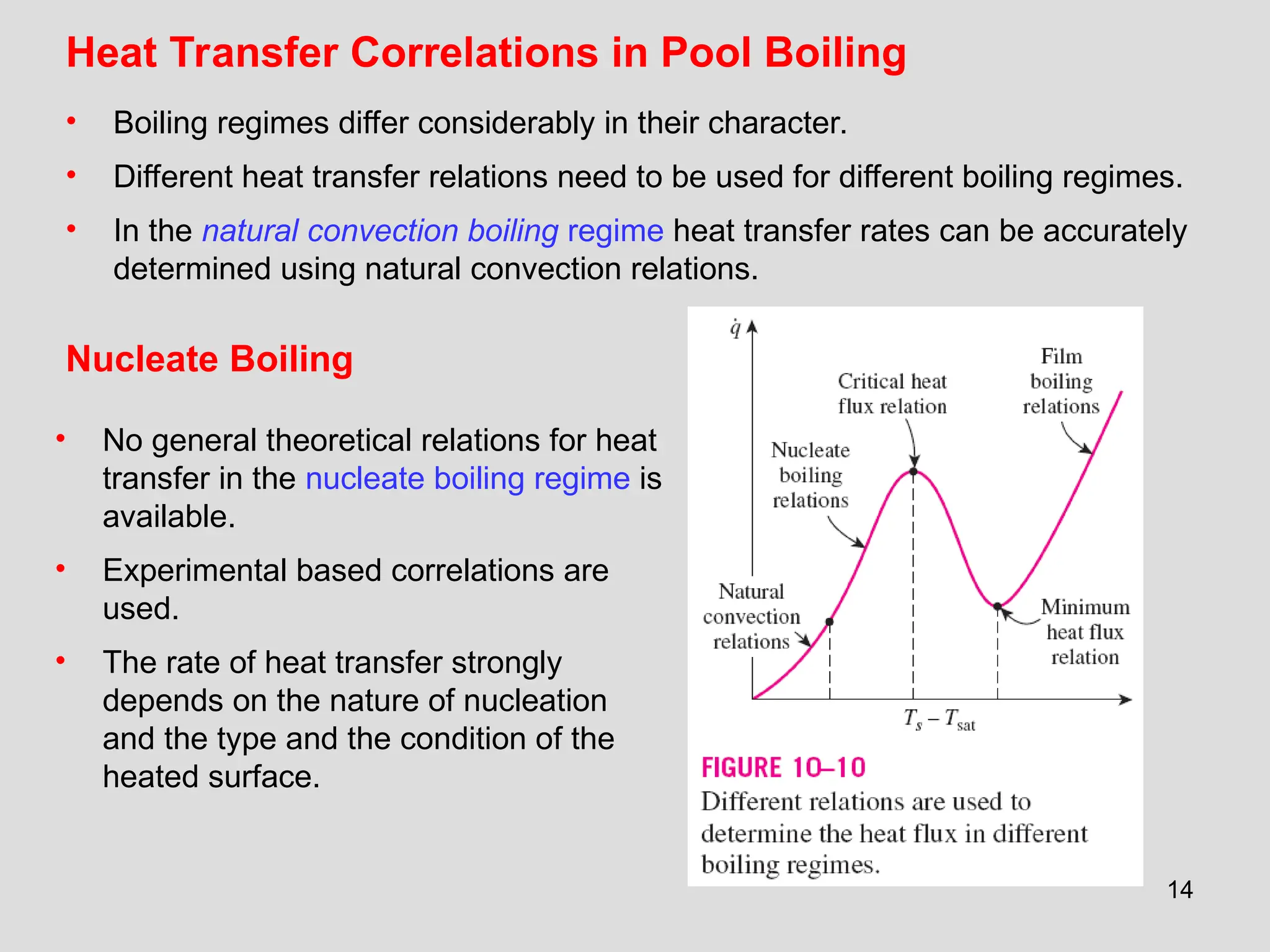 Heat Transfer Correlations in Pool Boiling

• Boiling regimes differ considerably in their character.

• Different heat transfer relations need to be used for different boiling regimes.

• In the natural convection boiling regime heat transfer rates can be accurately determined using natural convection relations.

Nucleate Boiling

• No general theoretical relations for heat transfer in the nucleate boiling regime is available.

• Experimental based correlations are used.

• The rate of heat transfer strongly depends on the nature of nucleation and the type and the condition of the heated surface.

$\dot{q}$

Film boiling relations

Critical heat flux relation

Nucleate boiling relations

Natural convection relations

Minimum heat flux relation

$T_s - T_{sat}$

FIGURE 10–10
Different relations are used to determine the heat flux in different boiling regimes.

14